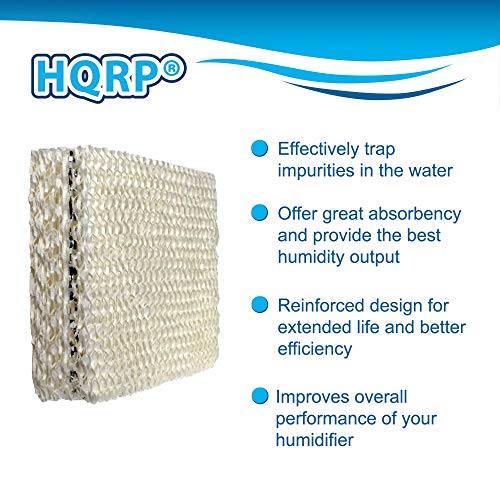 HQRP®

Effectively trap impurities in the water

Offer great absorbency and provide the best humidity output

Reinforced design for extended life and better efficiency

Improves overall performance of your humidifier